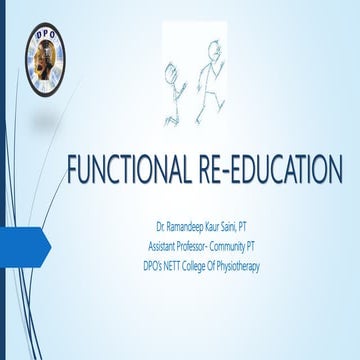 DPO

FUNCTIONAL RE-EDUCATION

Dr. Ramandeep Kaur Saini, PT
Assistant Professor- Community PT
DPO's NETT College Of Physiotherapy